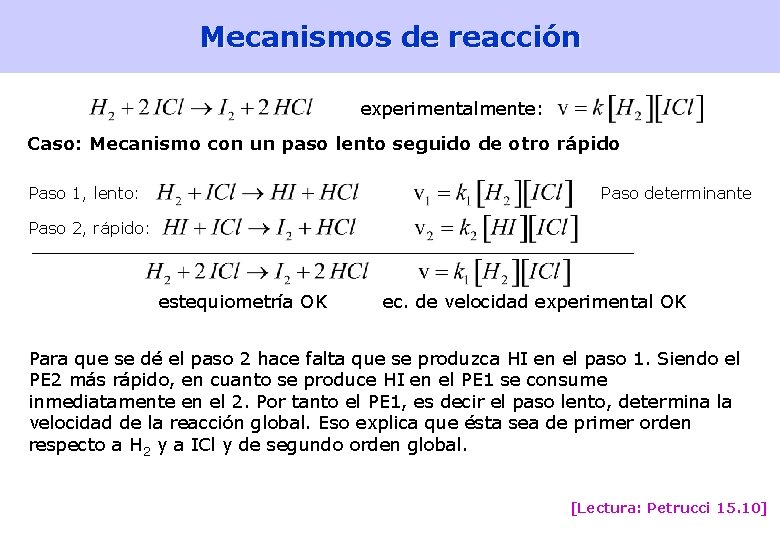 Mecanismos de reacción

$H_2 + 2\,ICl \rightarrow I_2 + 2\,HCl$ experimentalmente: $v = k[H_2][ICl]$

Caso: Mecanismo con un paso lento seguido de otro rápido

Paso 1, lento: $H_2 + ICl \rightarrow HI + HCl$ $v_1 = k_1[H_2][ICl]$ Paso determinante

Paso 2, rápido: $HI + ICl \rightarrow I_2 + HCl$ $v_2 = k_2[HI][ICl]$

$H_2 + 2\,ICl \rightarrow I_2 + 2\,HCl$ $v = k_1[H_2][ICl]$

estequiometría OK ec. de velocidad experimental OK

Para que se dé el paso 2 hace falta que se produzca HI en el paso 1. Siendo el PE2 más rápido, en cuanto se produce HI en el PE1 se consume inmediatamente en el 2. Por tanto el PE1, es decir el paso lento, determina la velocidad de la reacción global. Eso explica que ésta sea de primer orden respecto a $H_2$ y a ICl y de segundo orden global.

[Lectura: Petrucci 15.10]